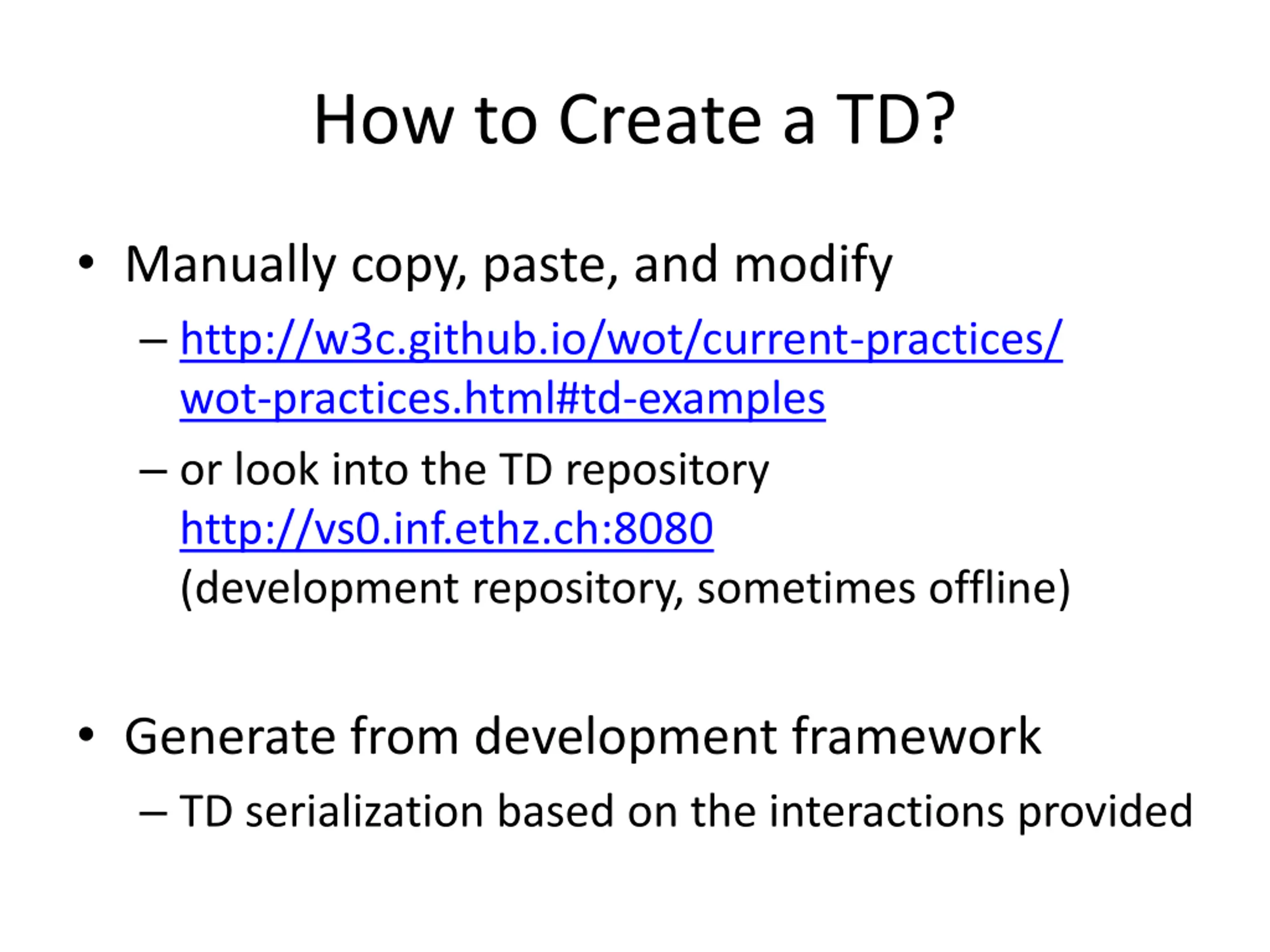 How to Create a TD?

• Manually copy, paste, and modify
– http://w3c.github.io/wot/current-practices/wot-practices.html#td-examples
– or look into the TD repository http://vs0.inf.ethz.ch:8080 (development repository, sometimes offline)

• Generate from development framework
– TD serialization based on the interactions provided